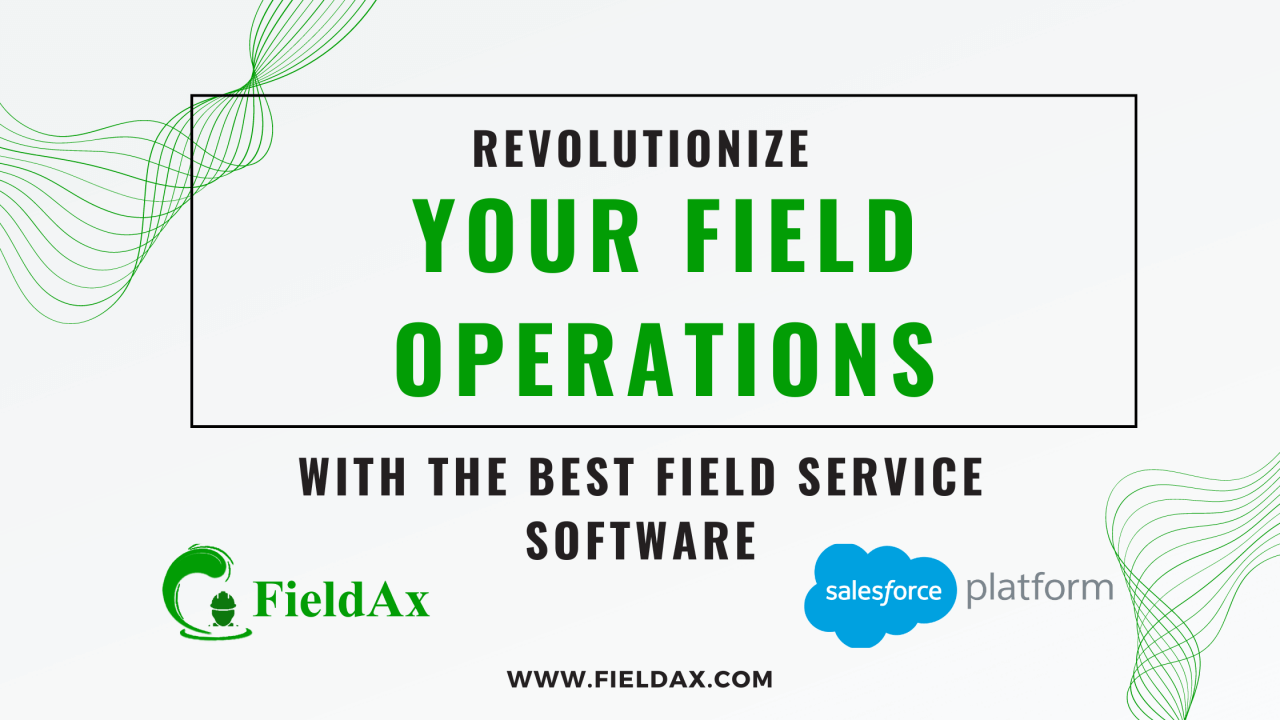 REVOLUTIONIZE
YOUR FIELD OPERATIONS

WITH THE BEST FIELD SERVICE SOFTWARE

FieldAx

salesforce platform

WWW.FIELDAX.COM